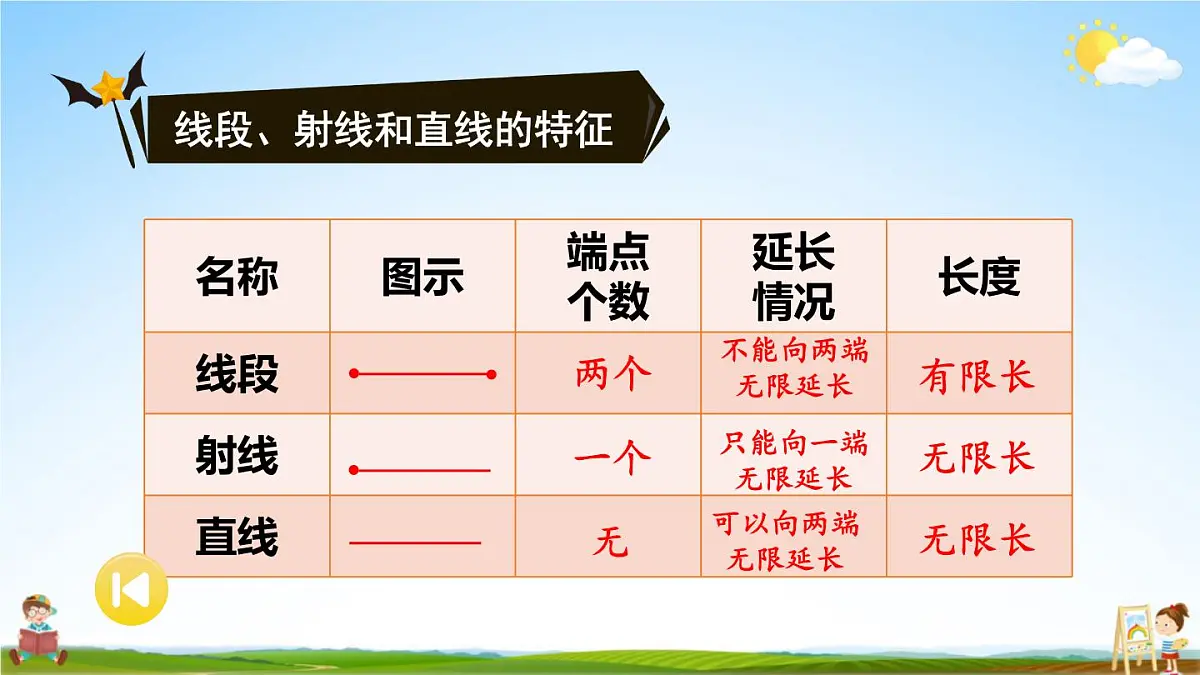 线段、射线和直线的特征

| 名称 | 图示 | 端点个数 | 延长情况 | 长度 |
|---|---|---|---|---|
| 线段 | | 两个 | 不能向两端无限延长 | 有限长 |
| 射线 | | 一个 | 只能向一端无限延长 | 无限长 |
| 直线 | | 无 | 可以向两端无限延长 | 无限长 |